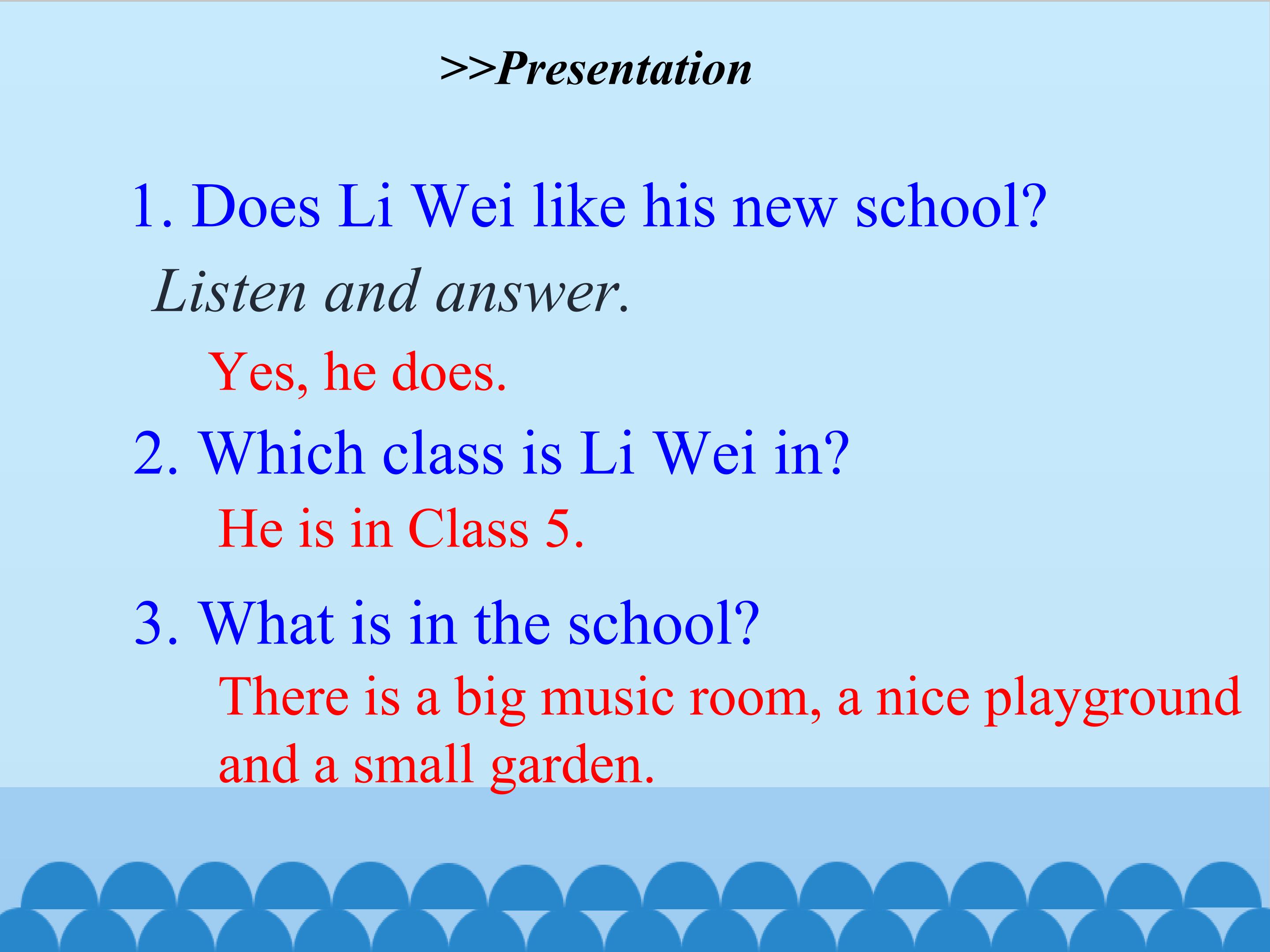 >>Presentation

1. Does Li Wei like his new school?

Listen and answer.

Yes, he does.

2. Which class is Li Wei in?

He is in Class 5.

3. What is in the school?

There is a big music room, a nice playground and a small garden.